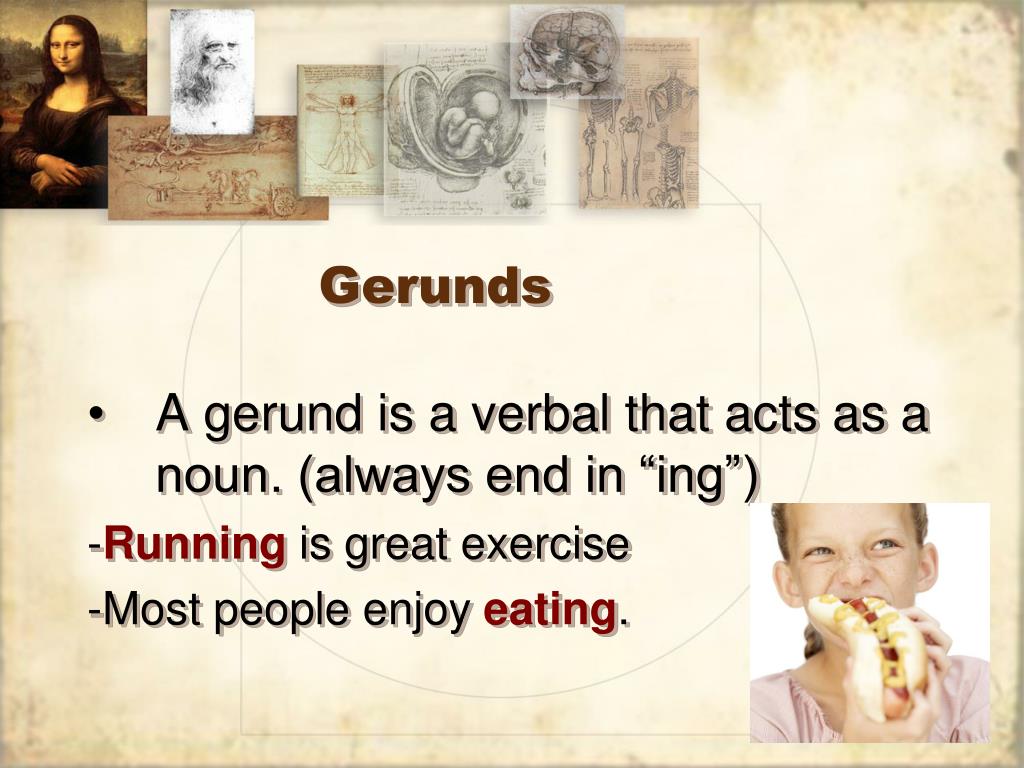 Gerunds

• A gerund is a verbal that acts as a noun. (always end in “ing”)

-Running is great exercise

-Most people enjoy eating.